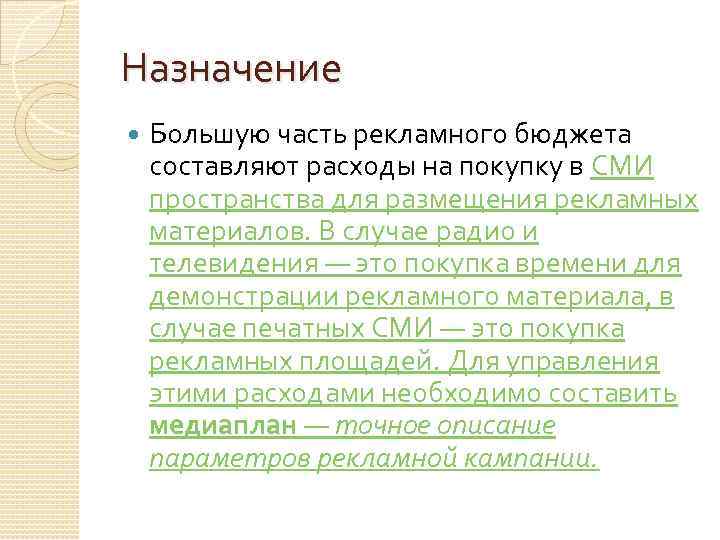 Назначение

Большую часть рекламного бюджета составляют расходы на покупку в СМИ пространства для размещения рекламных материалов. В случае радио и телевидения — это покупка времени для демонстрации рекламного материала, в случае печатных СМИ — это покупка рекламных площадей. Для управления этими расходами необходимо составить медиаплан — точное описание параметров рекламной кампании.